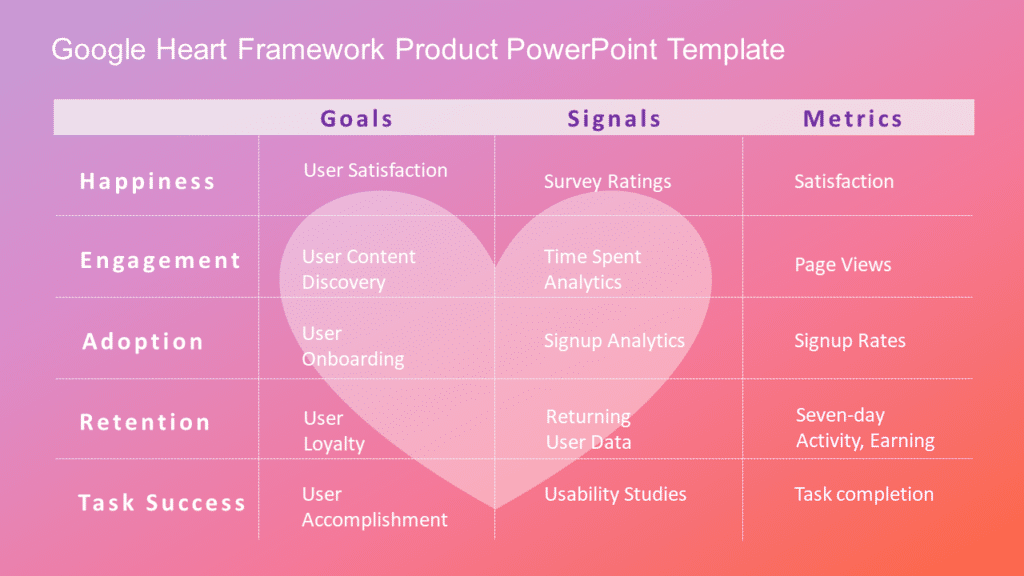 Google Heart Framework Product PowerPoint Template

| | Goals | Signals | Metrics |
|---|---|---|---|
| Happiness | User Satisfaction | Survey Ratings | Satisfaction |
| Engagement | User Content Discovery | Time Spent Analytics | Page Views |
| Adoption | User Onboarding | Signup Analytics | Signup Rates |
| Retention | User Loyalty | Returning User Data | Seven-day Activity, Earning |
| Task Success | User Accomplishment | Usability Studies | Task completion |